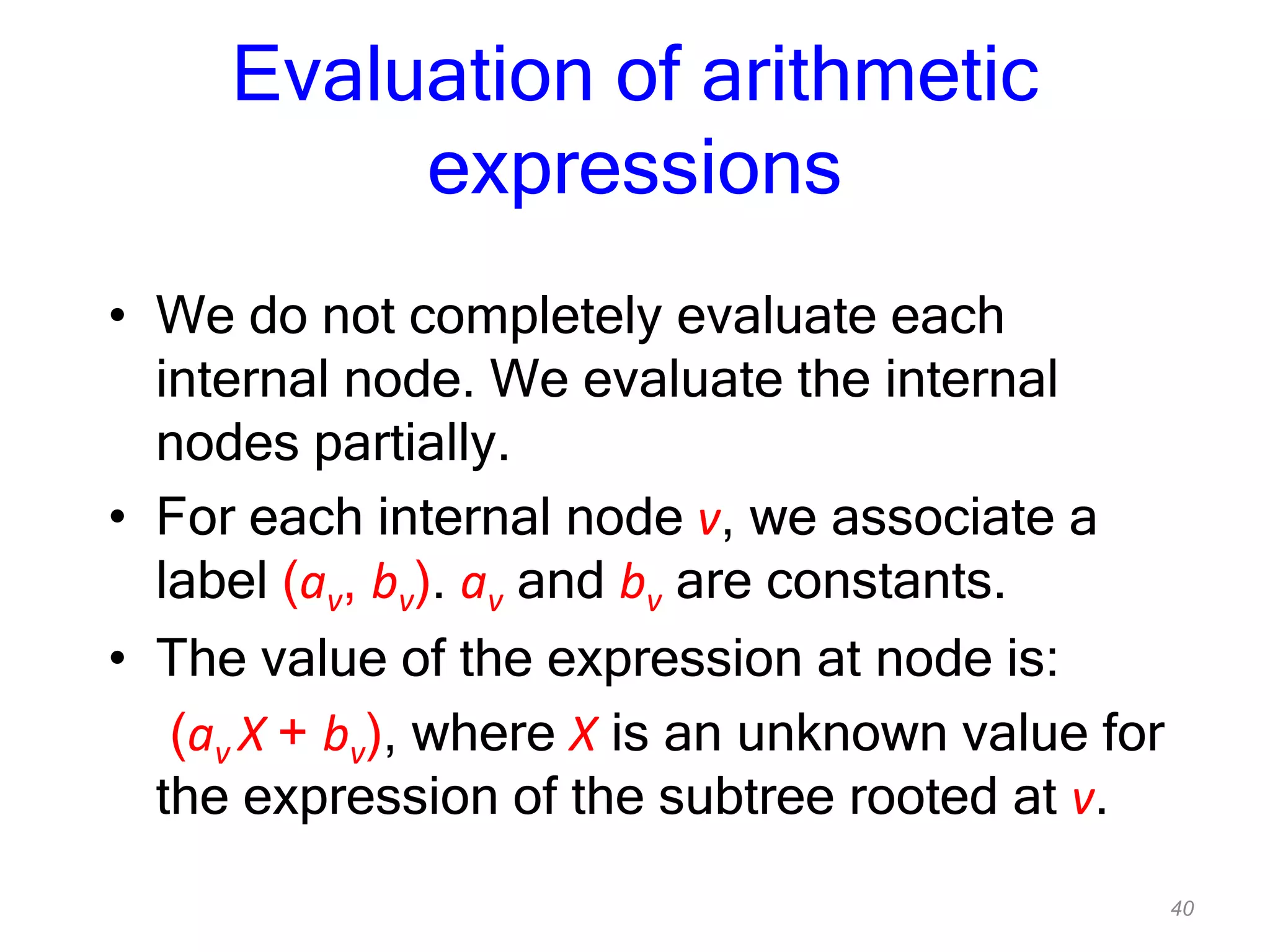 Evaluation of arithmetic expressions

• We do not completely evaluate each internal node. We evaluate the internal nodes partially.
• For each internal node $v$, we associate a label $(a_v, b_v)$. $a_v$ and $b_v$ are constants.
• The value of the expression at node is: $(a_v X + b_v)$, where $X$ is an unknown value for the expression of the subtree rooted at $v$.

40